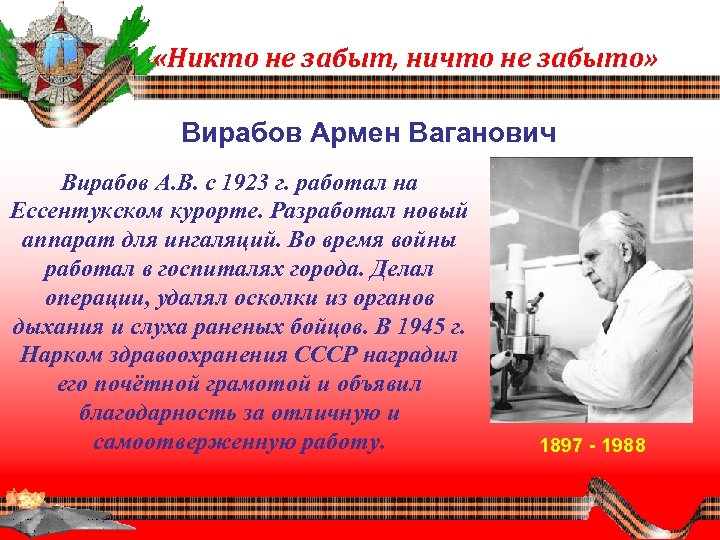 «Никто не забыт, ничто не забыто»

Вирабов Армен Ваганович

Вирабов А.В. с 1923 г. работал на Ессентукском курорте. Разработал новый аппарат для ингаляций. Во время войны работал в госпиталях города. Делал операции, удалял осколки из органов дыхания и слуха раненых бойцов. В 1945 г. Нарком здравоохранения СССР наградил его почётной грамотой и объявил благодарность за отличную и самоотверженную работу.

1897 - 1988